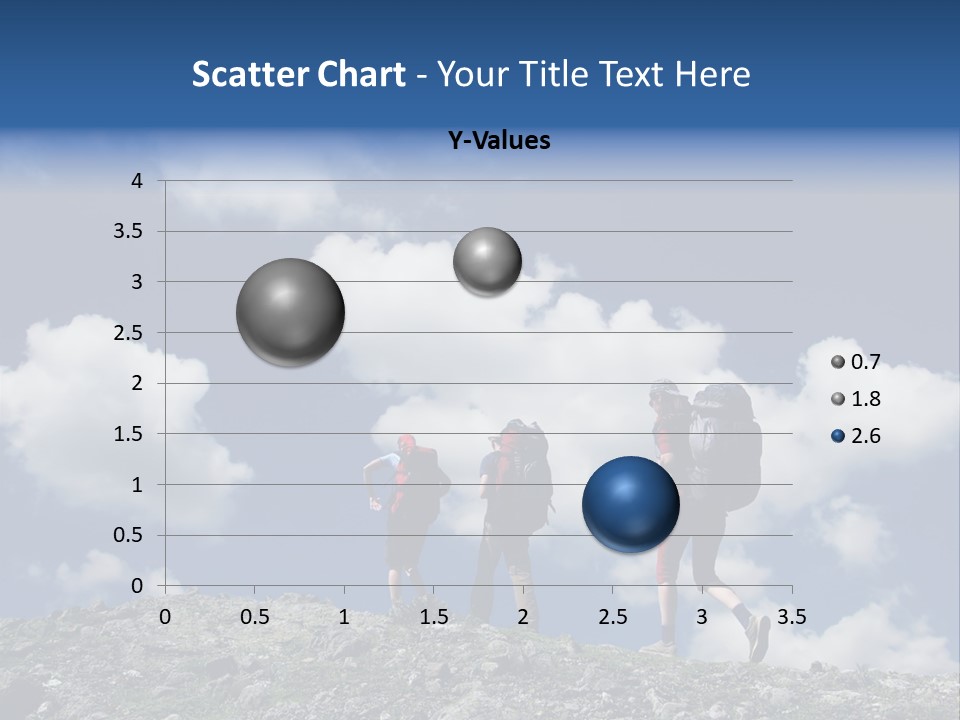 Scatter Chart - Your Title Text Here

Y-Values

4
3.5
3
2.5
2
1.5
1
0.5
0

0 0.5 1 1.5 2 2.5 3 3.5

0.7
1.8
2.6